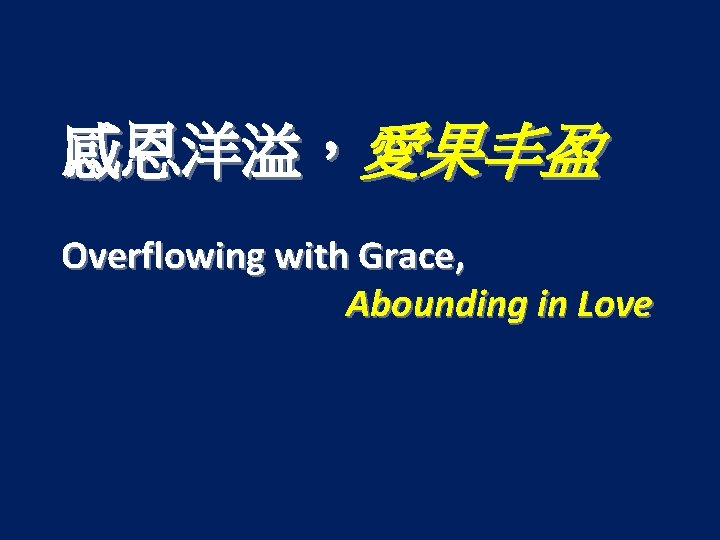 感恩洋溢，愛果丰盈

Overflowing with Grace,
Abounding in Love